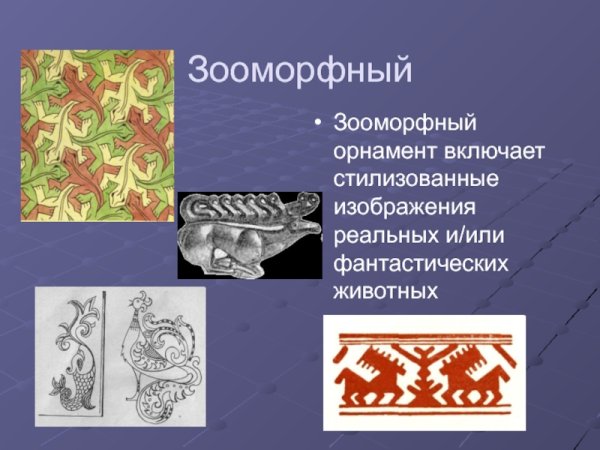 Зооморфный

• Зооморфный орнамент включает стилизованные изображения реальных и/или фантастических животных